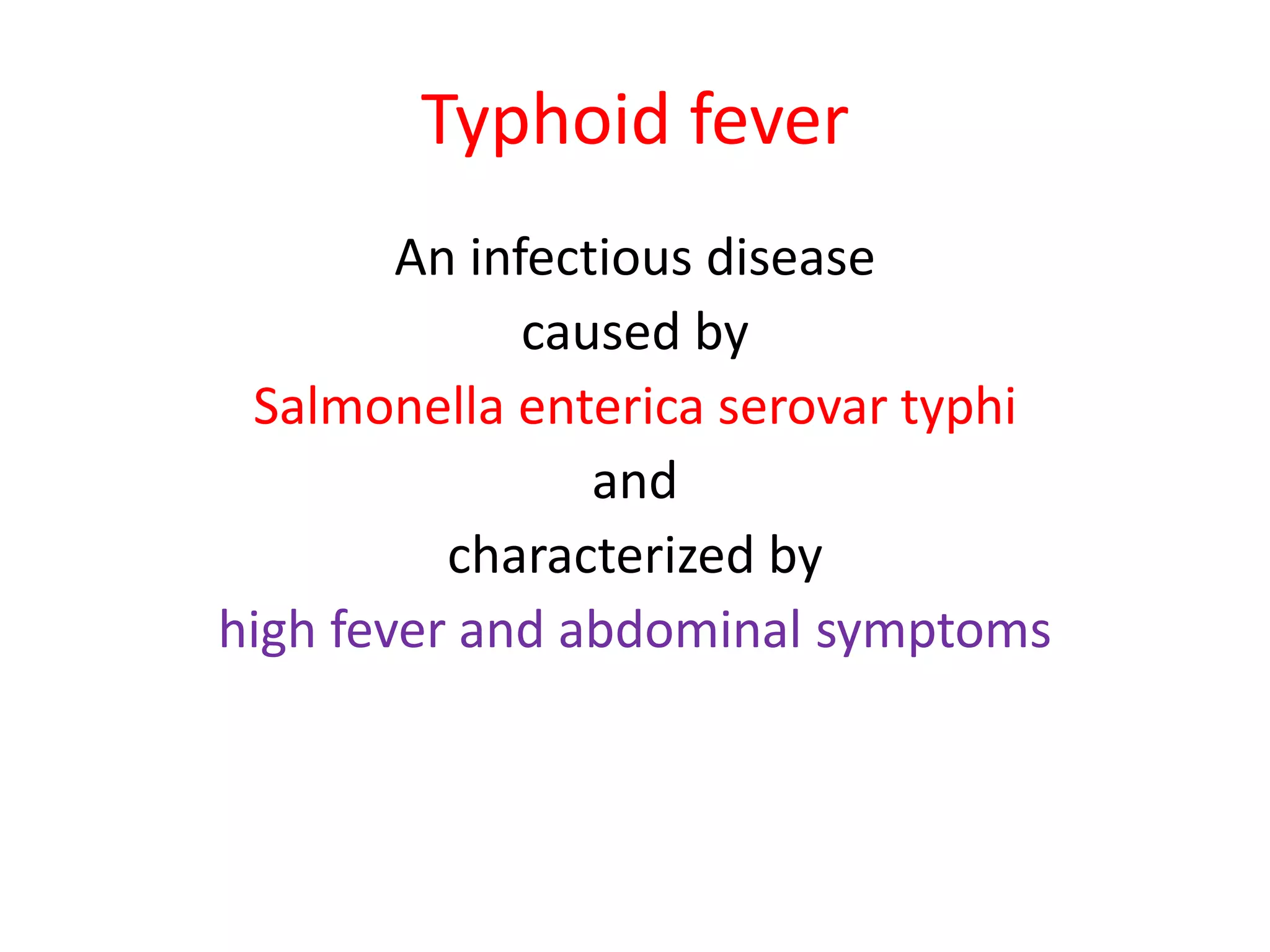 Typhoid fever

An infectious disease
caused by
Salmonella enterica serovar typhi
and
characterized by
high fever and abdominal symptoms